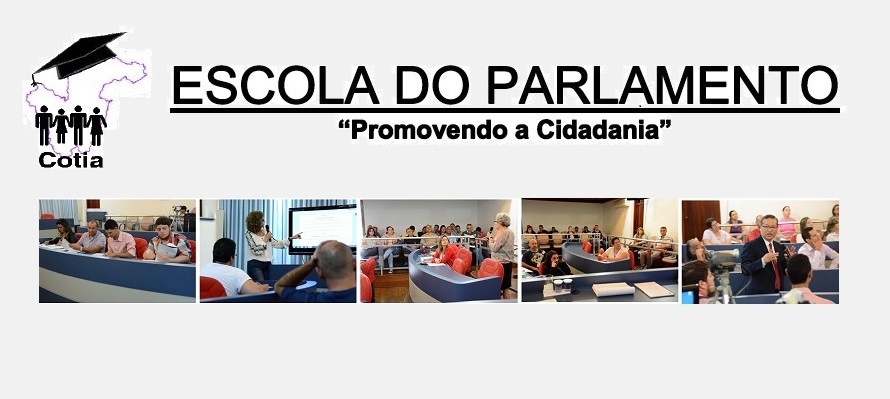 Cotia

ESCOLA DO PARLAMENTO

“Promovendo a Cidadania”